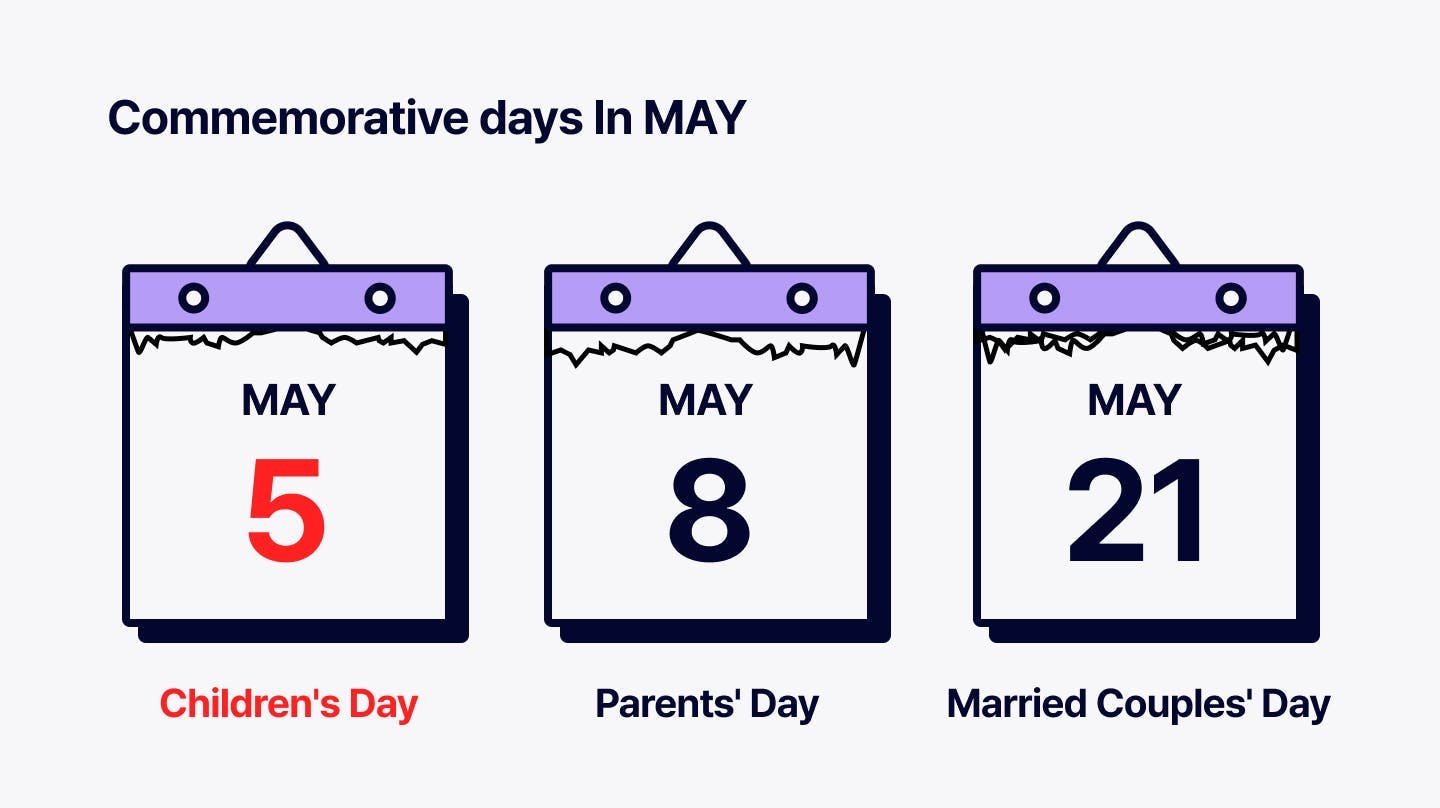 Commemorative days In MAY

MAY
5
Children's Day

MAY
8
Parents' Day

MAY
21
Married Couples' Day